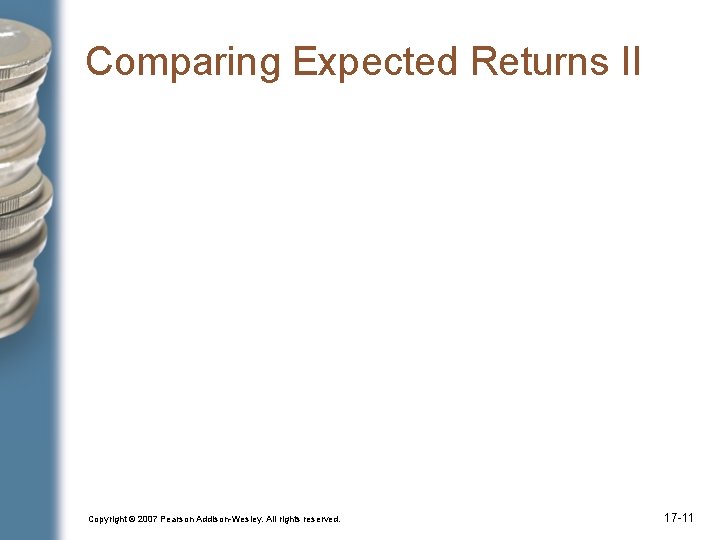 Comparing Expected Returns II

Copyright © 2007 Pearson Addison-Wesley. All rights reserved.

17-11